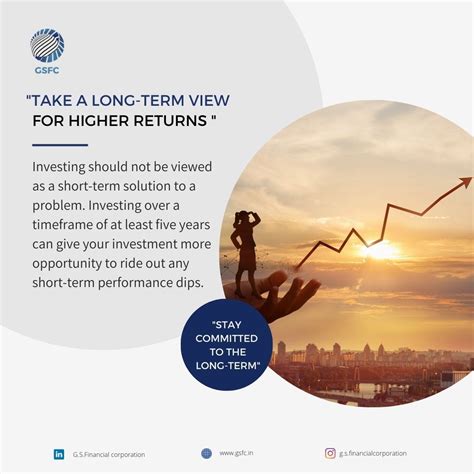 GSFC

"TAKE A LONG-TERM VIEW FOR HIGHER RETURNS "

Investing should not be viewed as a short-term solution to a problem. Investing over a timeframe of at least five years can give your investment more opportunity to ride out any short-term performance dips.

"STAY COMMITTED TO THE LONG-TERM"

in G.S.Financial corporation

www.gsfc.in

g.s.financialcorporation